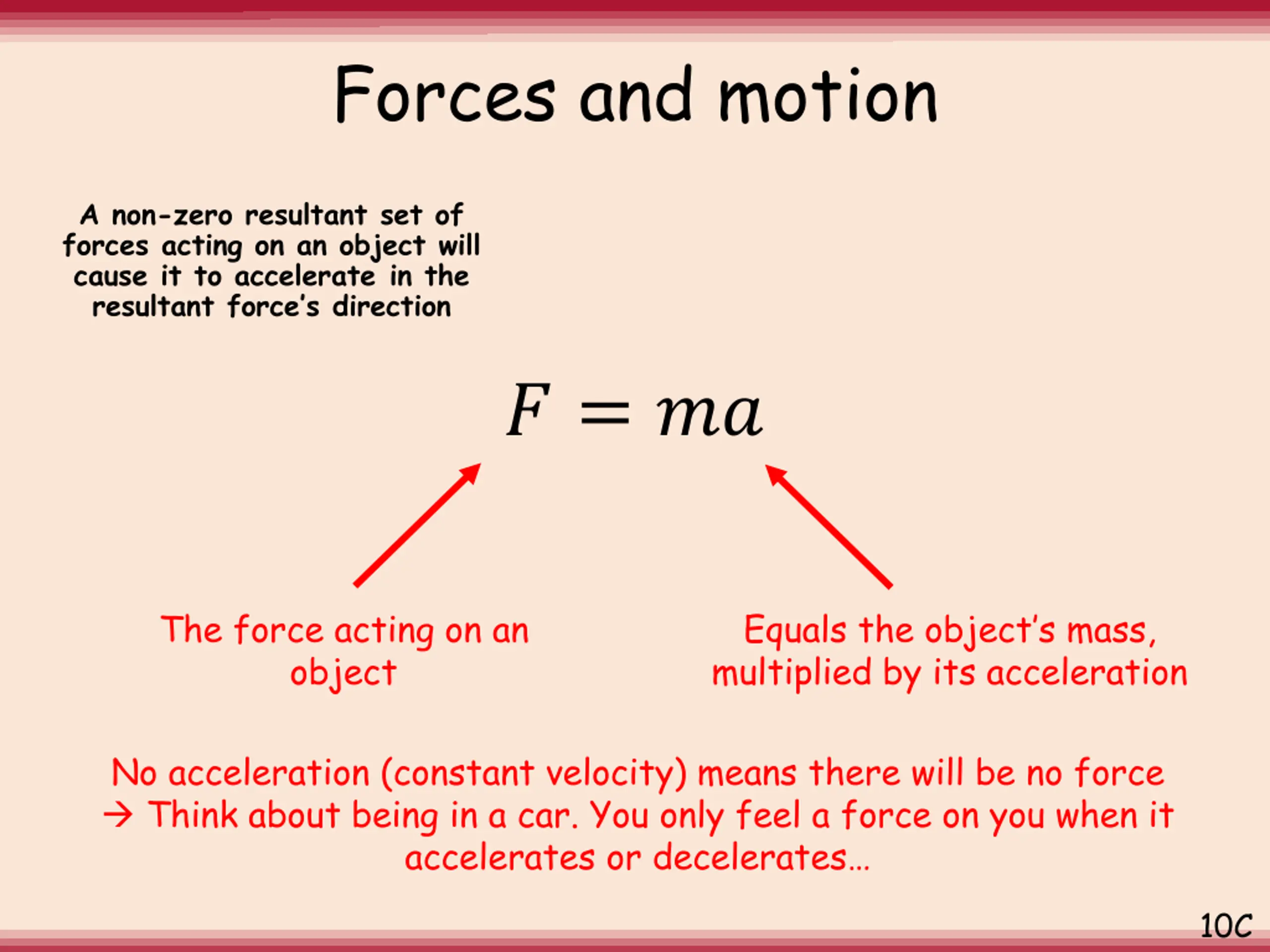 Forces and motion

A non-zero resultant set of forces acting on an object will cause it to accelerate in the resultant force's direction

$F = ma$

The force acting on an object

Equals the object's mass, multiplied by its acceleration

No acceleration (constant velocity) means there will be no force
→ Think about being in a car. You only feel a force on you when it accelerates or decelerates…

10C